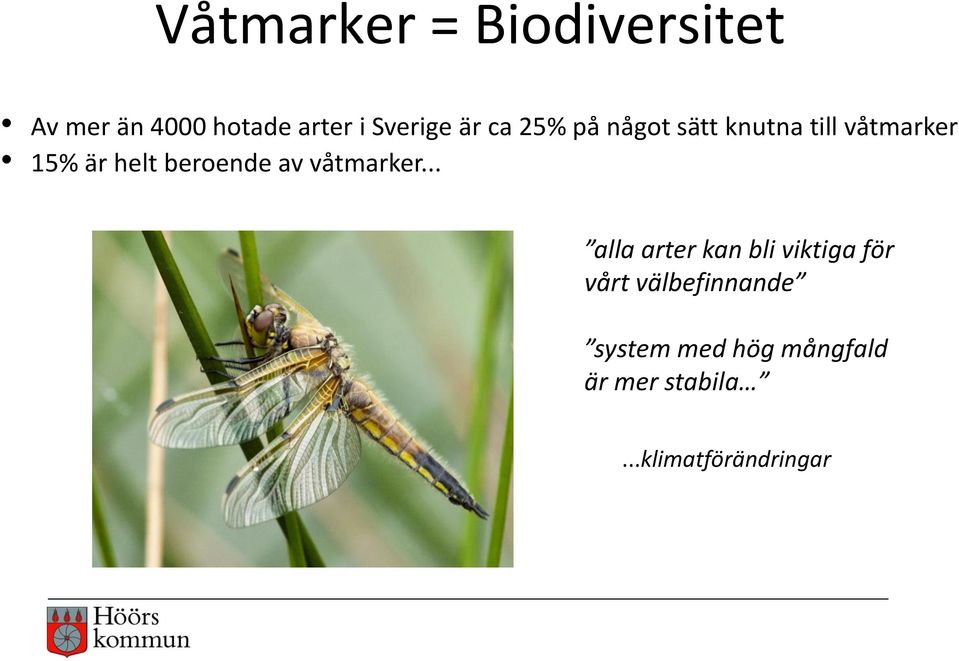 Våtmarker = Biodiversitet

• Av mer än 4000 hotade arter i Sverige är ca 25% på något sätt knutna till våtmarker
• 15% är helt beroende av våtmarker...

”alla arter kan bli viktiga för vårt välbefinnande”

”system med hög mångfald är mer stabila…”

...klimatförändringar

Höörs kommun